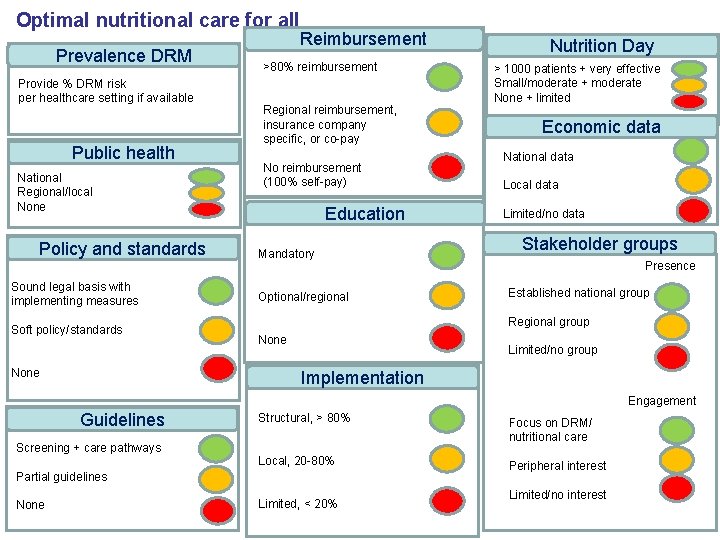 Optimal nutritional care for all

Prevalence DRM

Provide % DRM risk per healthcare setting if available

Public health

National
Regional/local
None

Policy and standards

Sound legal basis with implementing measures

Soft policy/standards

None

Guidelines

Screening + care pathways

Partial guidelines

None

Reimbursement

>80% reimbursement

Regional reimbursement, insurance company specific, or co-pay

No reimbursement (100% self-pay)

Education

Mandatory

Optional/regional

None

Implementation

Structural, > 80%

Local, 20-80%

Limited, < 20%

Nutrition Day

> 1000 patients + very effective
Small/moderate + moderate
None + limited

Economic data

National data

Local data

Limited/no data

Stakeholder groups

Presence

Established national group

Regional group

Limited/no group

Engagement

Focus on DRM/ nutritional care

Peripheral interest

Limited/no interest